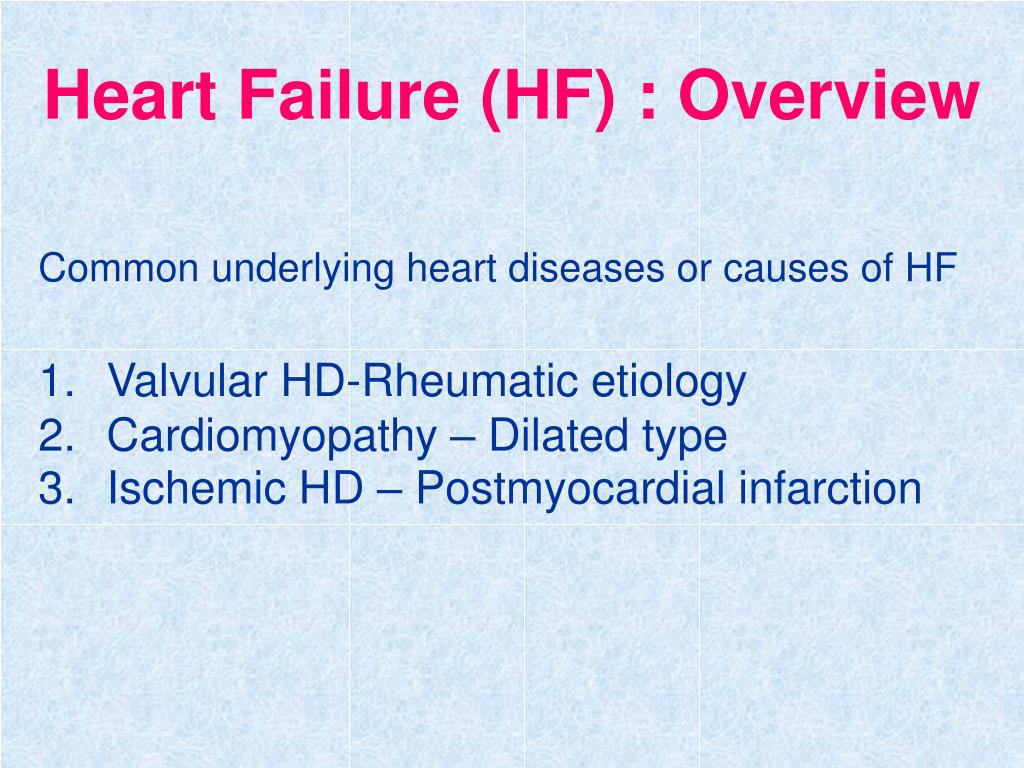 Heart Failure (HF) : Overview

Common underlying heart diseases or causes of HF

1. Valvular HD-Rheumatic etiology
2. Cardiomyopathy – Dilated type
3. Ischemic HD – Postmyocardial infarction